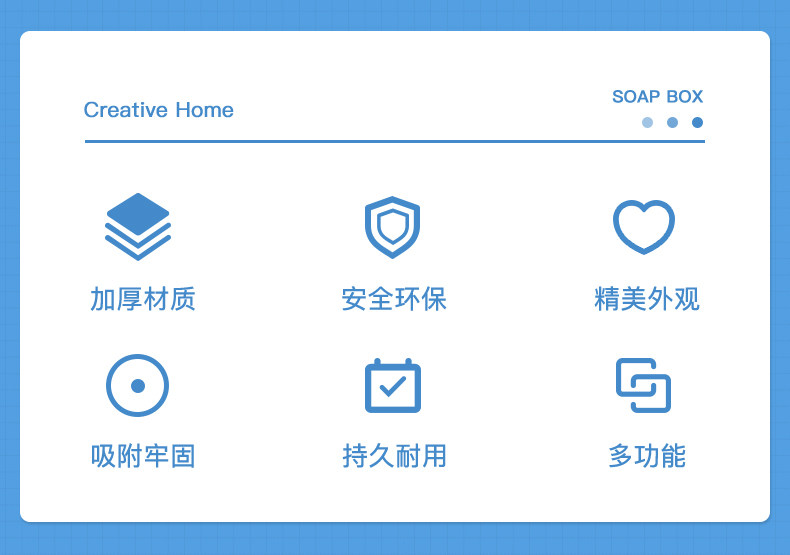 Creative Home

SOAP BOX

加厚材质

安全环保

精美外观

吸附牢固

持久耐用

多功能